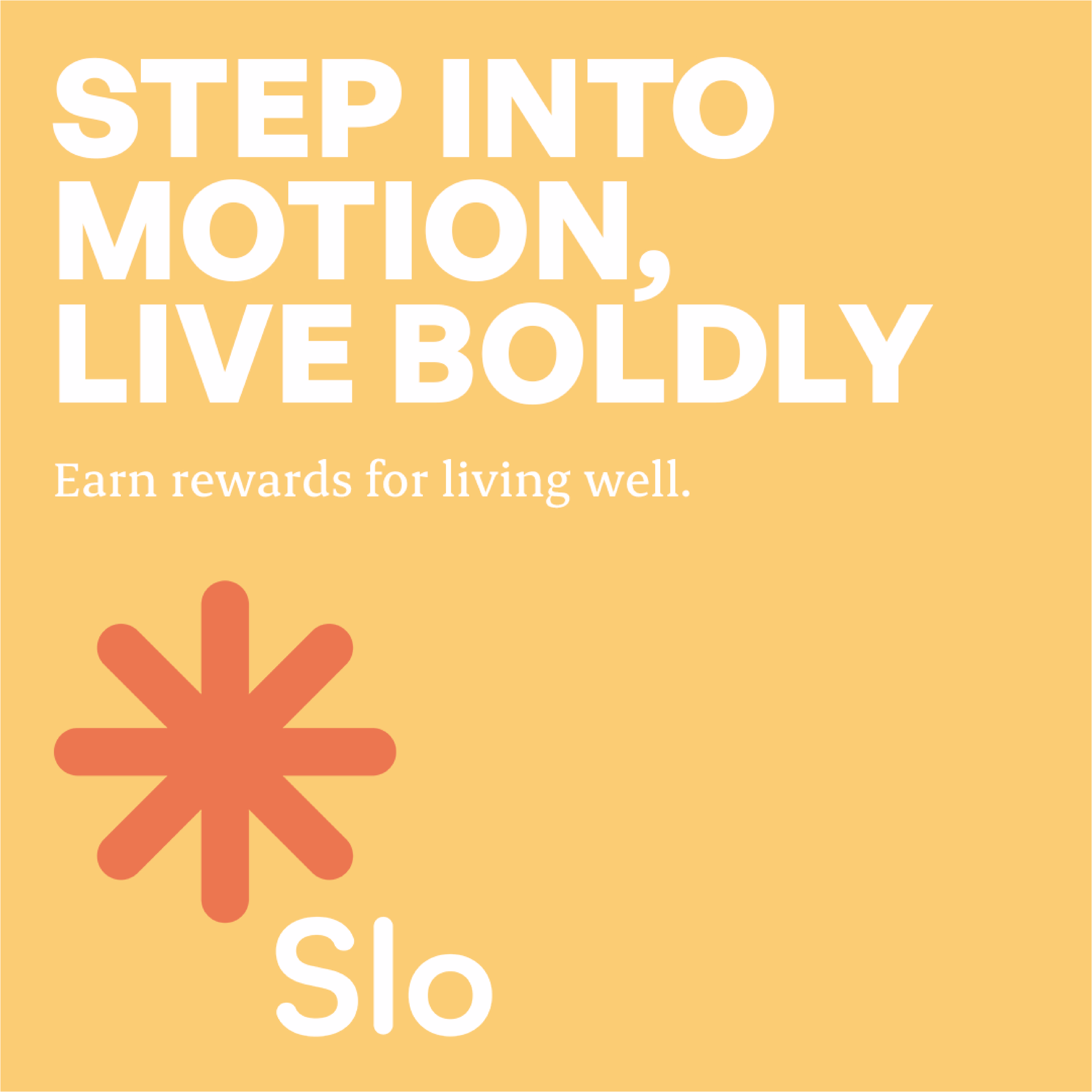 STEP INTO MOTION, LIVE BOLDLY

Earn rewards for living well.

Slo